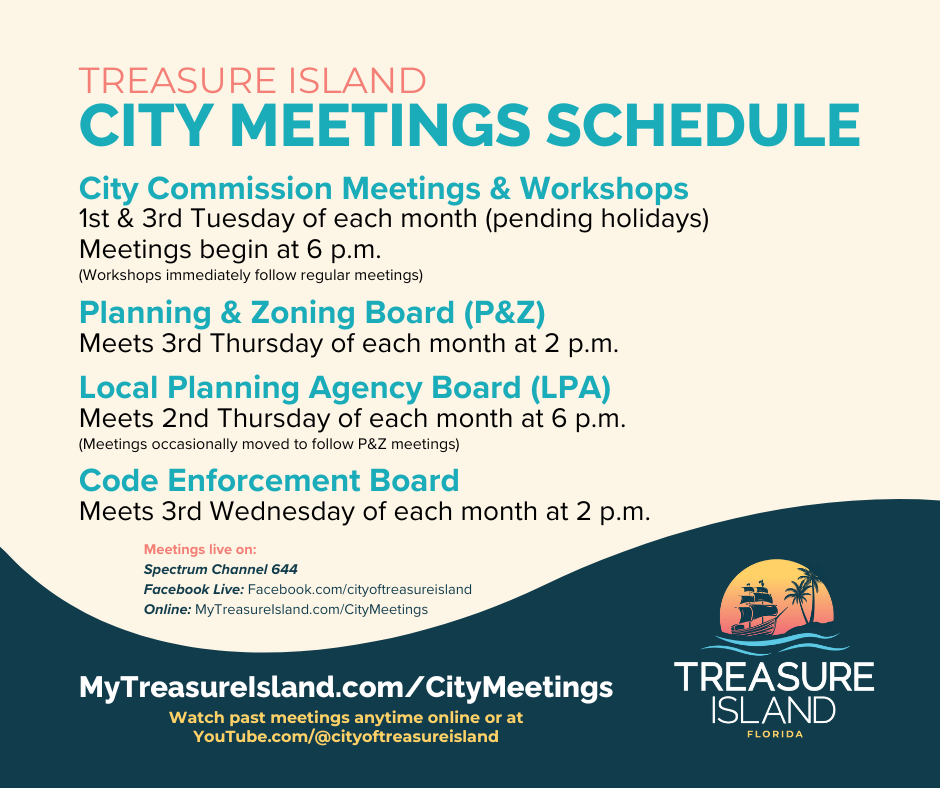 TREASURE ISLAND
CITY MEETINGS SCHEDULE

City Commission Meetings & Workshops
1st & 3rd Tuesday of each month (pending holidays)
Meetings begin at 6 p.m.
(Workshops immediately follow regular meetings)

Planning & Zoning Board (P&Z)
Meets 3rd Thursday of each month at 2 p.m.

Local Planning Agency Board (LPA)
Meets 2nd Thursday of each month at 6 p.m.
(Meetings occasionally moved to follow P&Z meetings)

Code Enforcement Board
Meets 3rd Wednesday of each month at 2 p.m.

Meetings live on:
Spectrum Channel 644
Facebook Live: Facebook.com/cityoftreasureisland
Online: MyTreasureIsland.com/CityMeetings

MyTreasureIsland.com/CityMeetings
Watch past meetings anytime online or at YouTube.com/@cityoftreasureisland

TREASURE ISLAND
FLORIDA